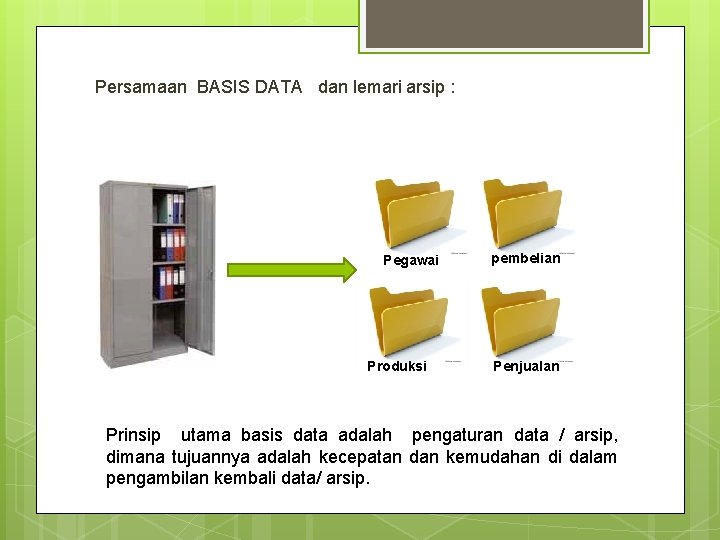 Persamaan BASIS DATA dan lemari arsip :

Pegawai

pembelian

Produksi

Penjualan

Prinsip utama basis data adalah pengaturan data / arsip, dimana tujuannya adalah kecepatan dan kemudahan di dalam pengambilan kembali data/ arsip.